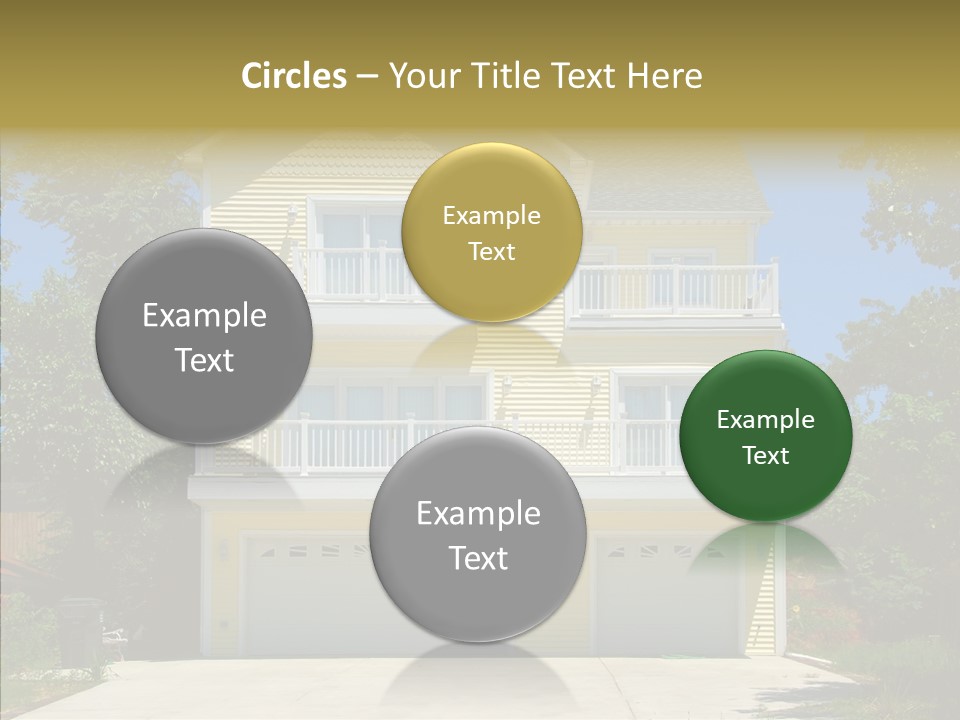 Circles – Your Title Text Here

Example Text

Example Text

Example Text

Example Text